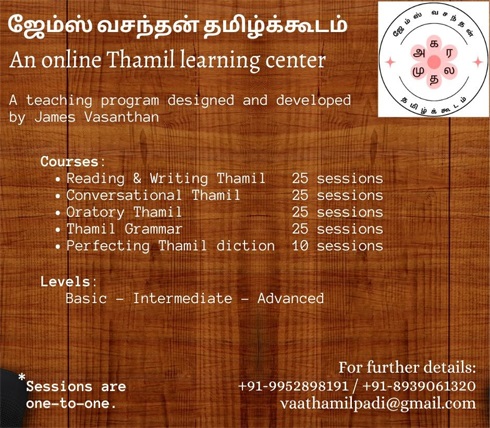 ஜேம்ஸ் வசந்தன் தமிழ்க்கூடம்
An online Thamil learning center

ஜேம்ஸ் வசந்தன்
அ க ர
மு த ல
தமிழ்க்கூடம்

A teaching program designed and developed by James Vasanthan

Courses:
• Reading & Writing Thamil 25 sessions
• Conversational Thamil 25 sessions
• Oratory Thamil 25 sessions
• Thamil Grammar 25 sessions
• Perfecting Thamil diction 10 sessions

Levels:
Basic – Intermediate – Advanced

*Sessions are one-to-one.

For further details:
+91-9952898191 / +91-8939061320
vaathamilpadi@gmail.com